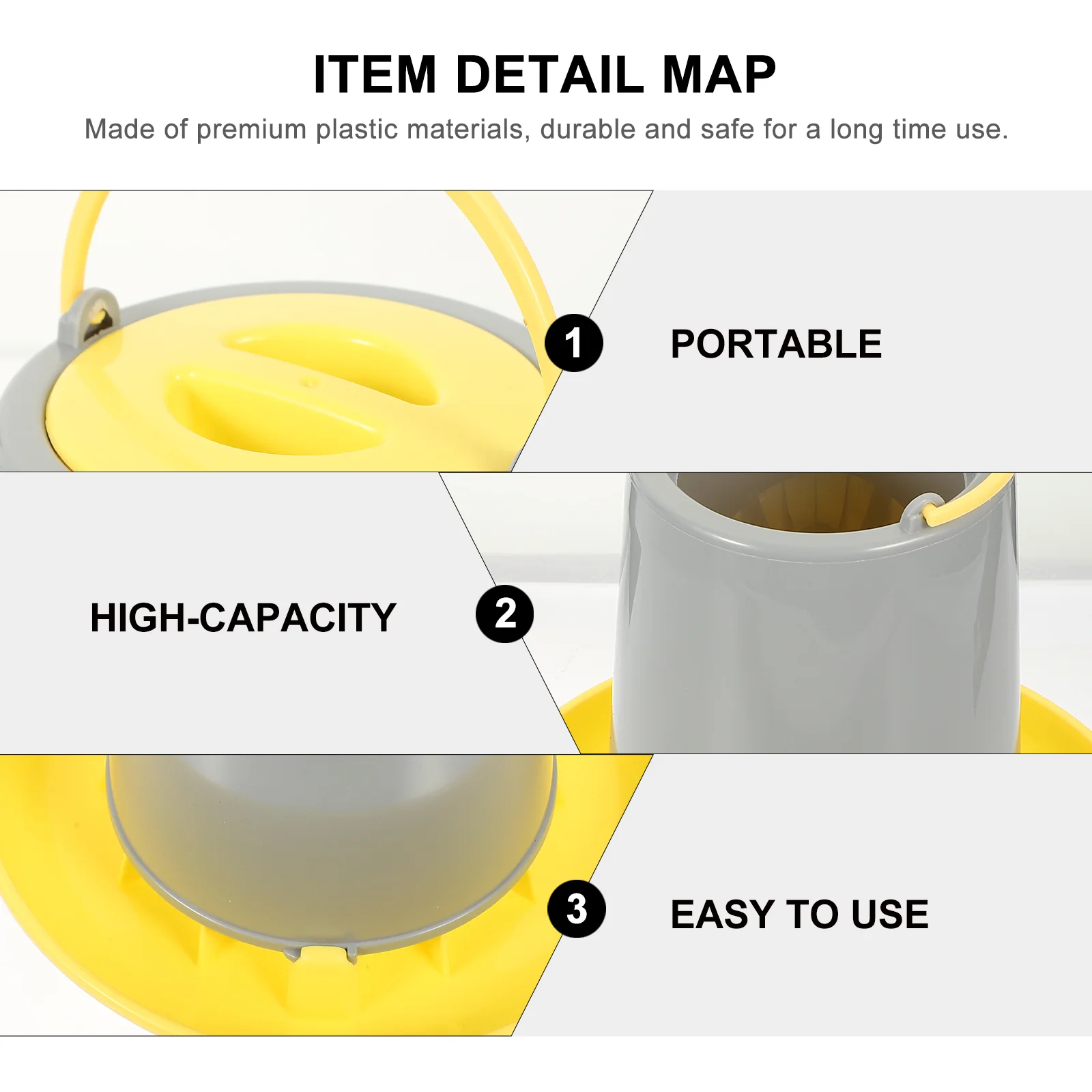 ITEM DETAIL MAP

Made of premium plastic materials, durable and safe for a long time use.

1 PORTABLE

HIGH-CAPACITY 2

3 EASY TO USE